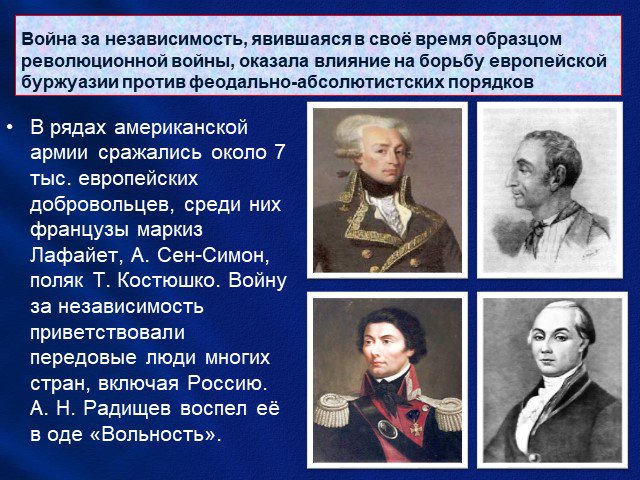 Война за независимость, явившаяся в своё время образцом революционной войны, оказала влияние на борьбу европейской буржуазии против феодально-абсолютистских порядков

• В рядах американской армии сражались около 7 тыс. европейских добровольцев, среди них французы маркиз Лафайет, А. Сен-Симон, поляк Т. Костюшко. Войну за независимость приветствовали передовые люди многих стран, включая Россию. А. Н. Радищев воспел её в оде «Вольность».